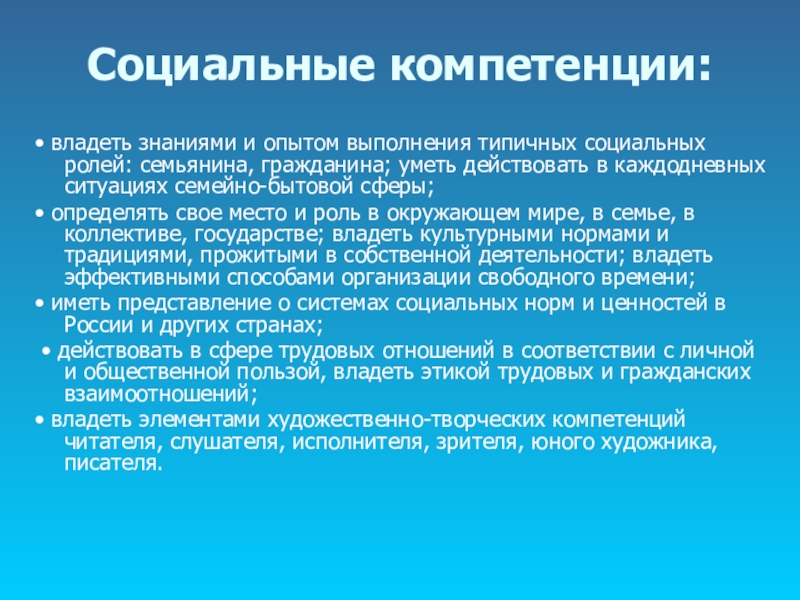 Социальные компетенции:

• владеть знаниями и опытом выполнения типичных социальных ролей: семьянина, гражданина; уметь действовать в каждодневных ситуациях семейно-бытовой сферы;

• определять свое место и роль в окружающем мире, в семье, в коллективе, государстве; владеть культурными нормами и традициями, прожитыми в собственной деятельности; владеть эффективными способами организации свободного времени;

• иметь представление о системах социальных норм и ценностей в России и других странах;

• действовать в сфере трудовых отношений в соответствии с личной и общественной пользой, владеть этикой трудовых и гражданских взаимоотношений;

• владеть элементами художественно-творческих компетенций читателя, слушателя, исполнителя, зрителя, юного художника, писателя.